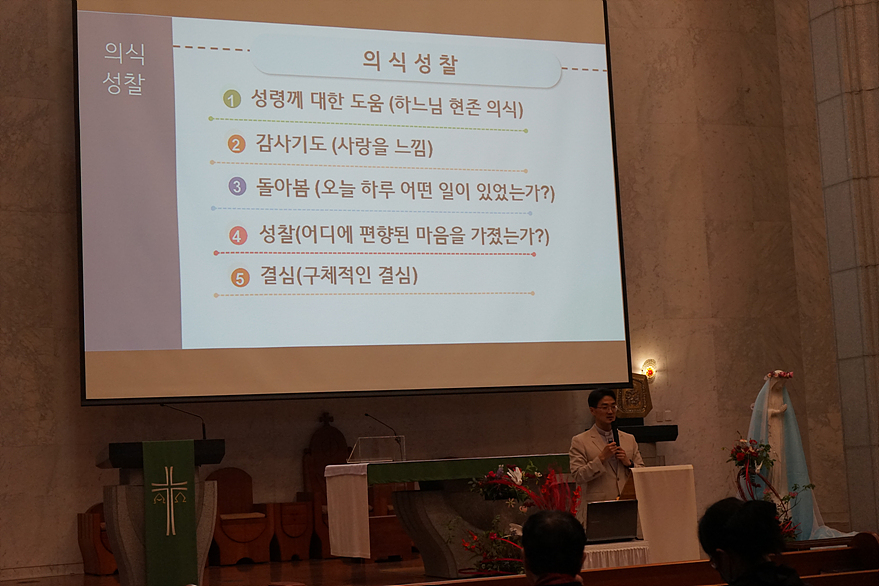 의식
성찰

의식성찰

1 성령께 대한 도움 (하느님 현존 의식)

2 감사기도 (사랑을 느낌)

3 돌아봄 (오늘 하루 어떤 일이 있었는가?)

4 성찰(어디에 편향된 마음을 가졌는가?)

5 결심(구체적인 결심)